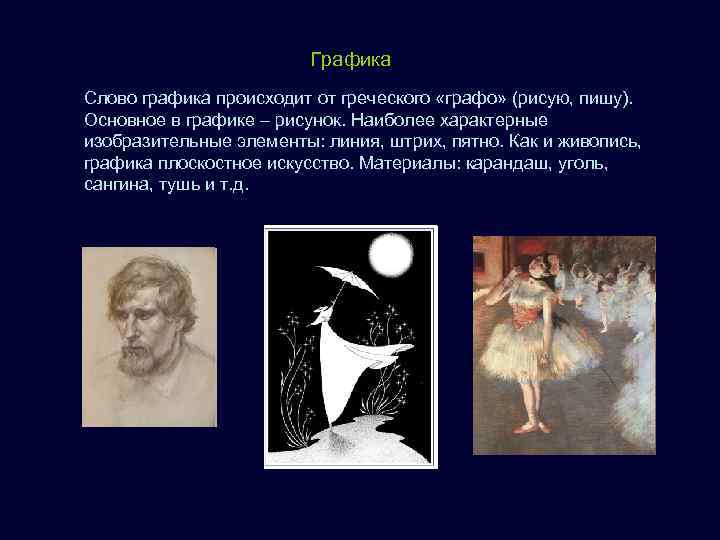 Графика

Слово графика происходит от греческого «графо» (рисую, пишу). Основное в графике – рисунок. Наиболее характерные изобразительные элементы: линия, штрих, пятно. Как и живопись, графика плоскостное искусство. Материалы: карандаш, уголь, сангина, тушь и т.д.